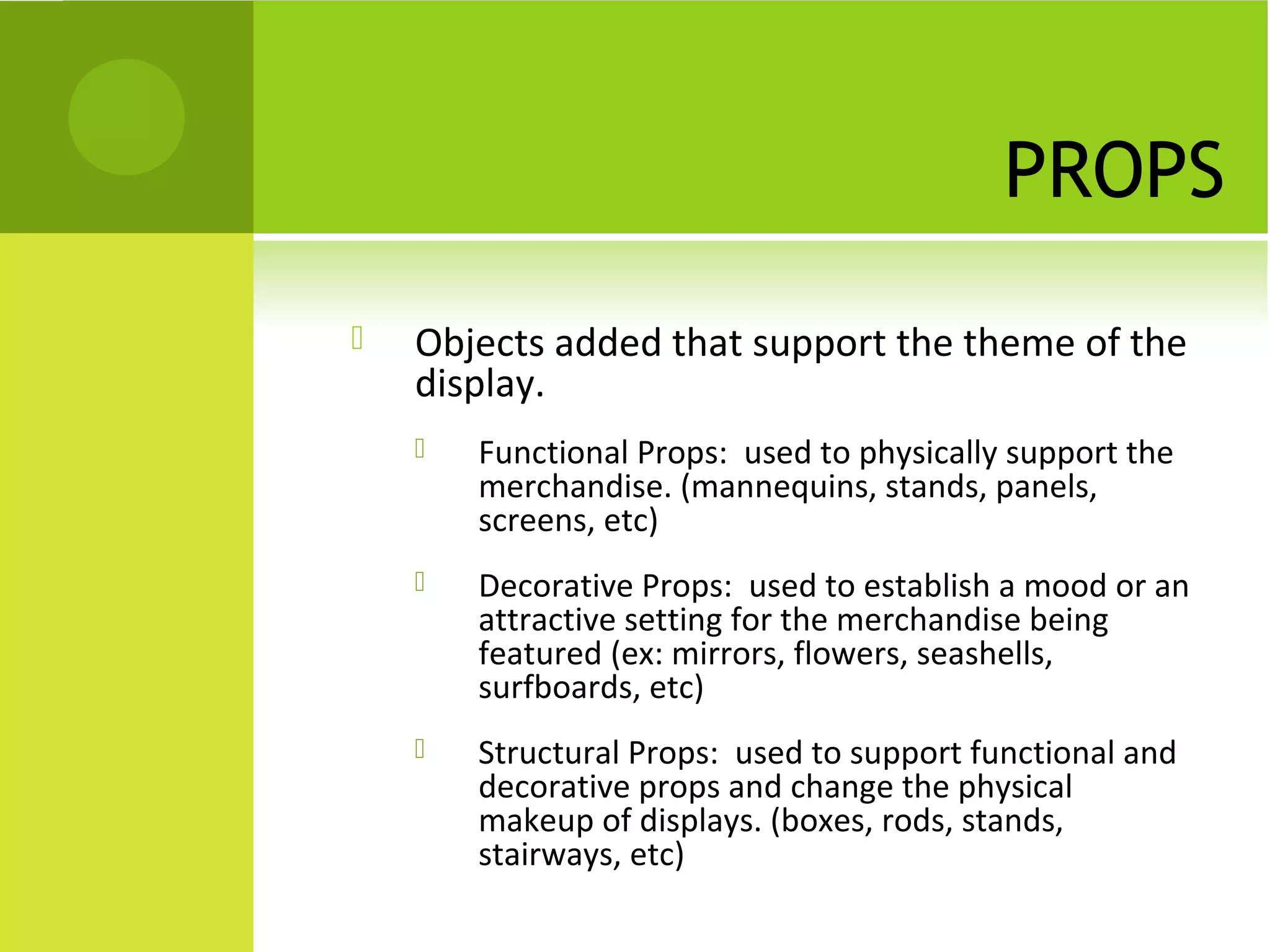 PROPS

Objects added that support the theme of the display.

Functional Props:  used to physically support the merchandise. (mannequins, stands, panels, screens, etc)

Decorative Props:  used to establish a mood or an attractive setting for the merchandise being featured (ex: mirrors, flowers, seashells, surfboards, etc)

Structural Props:  used to support functional and decorative props and change the physical makeup of displays. (boxes, rods, stands, stairways, etc)